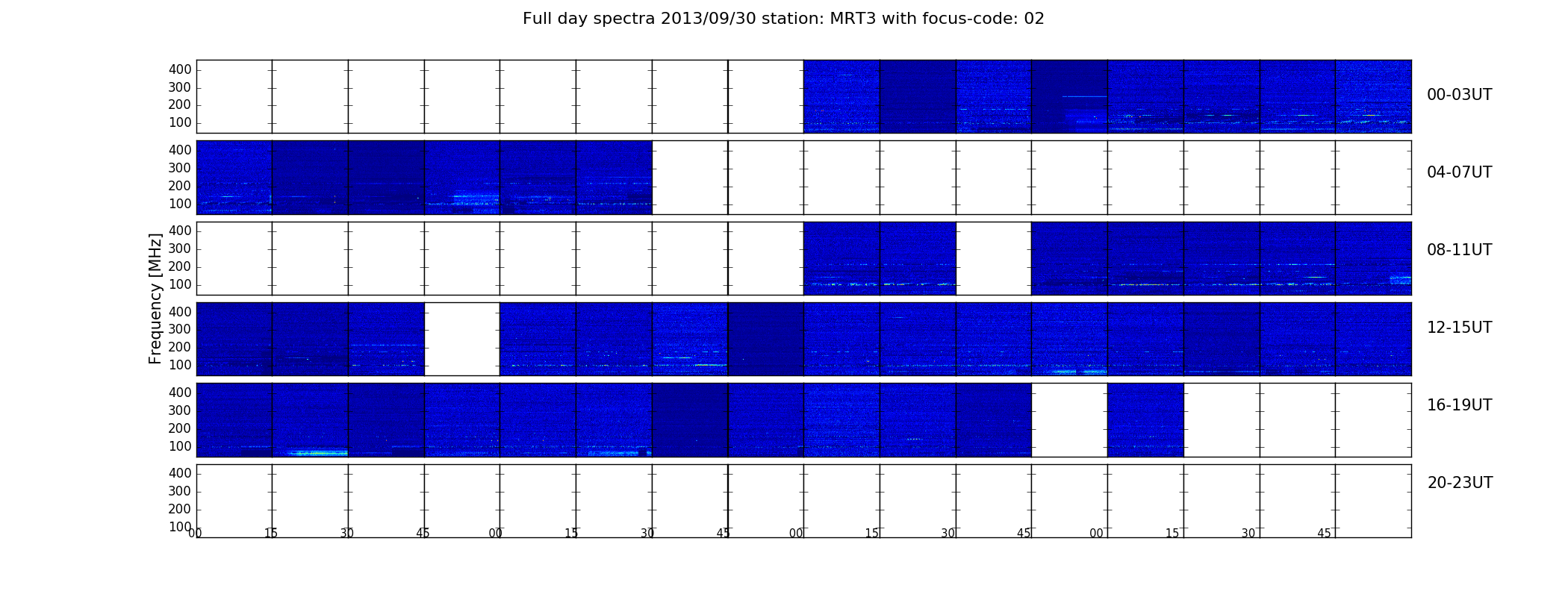 Full day spectra 2013/09/30 station: MRT3 with focus-code: 02

Frequency [MHz]

400
300
200
100

00-03UT

400
300
200
100

04-07UT

400
300
200
100

08-11UT

400
300
200
100

12-15UT

400
300
200
100

16-19UT

400
300
200
100

20-23UT

00 15 30 45 00 15 30 45 00 15 30 45 00 15 30 45